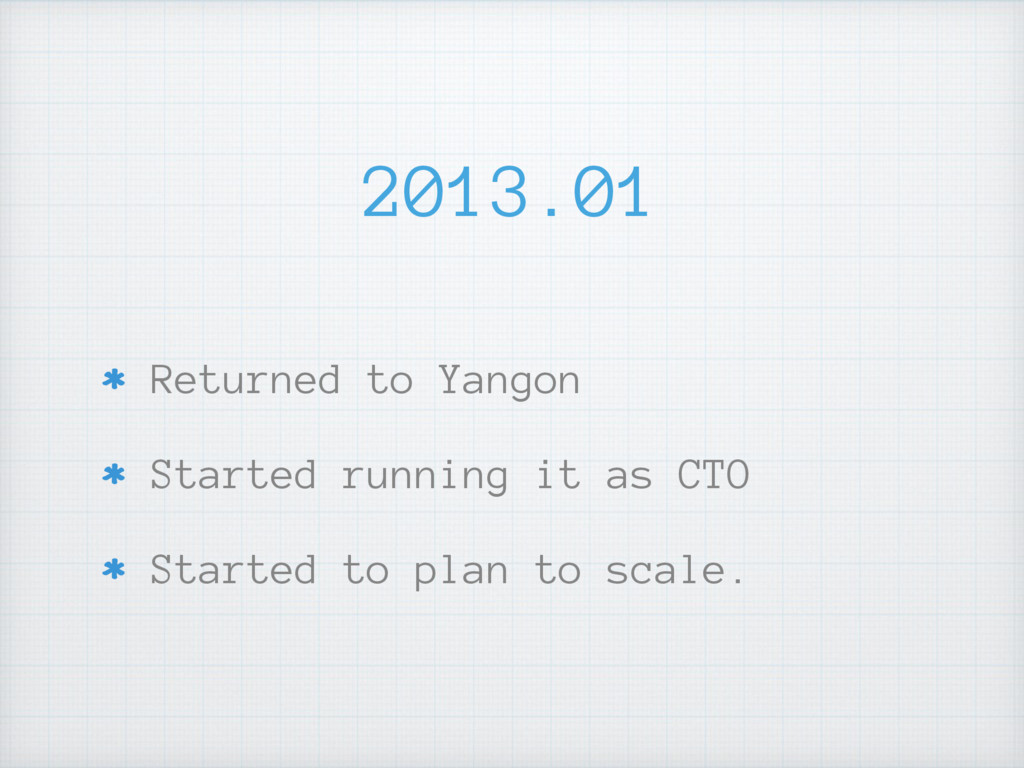 2013.01

* Returned to Yangon
* Started running it as CTO
* Started to plan to scale.